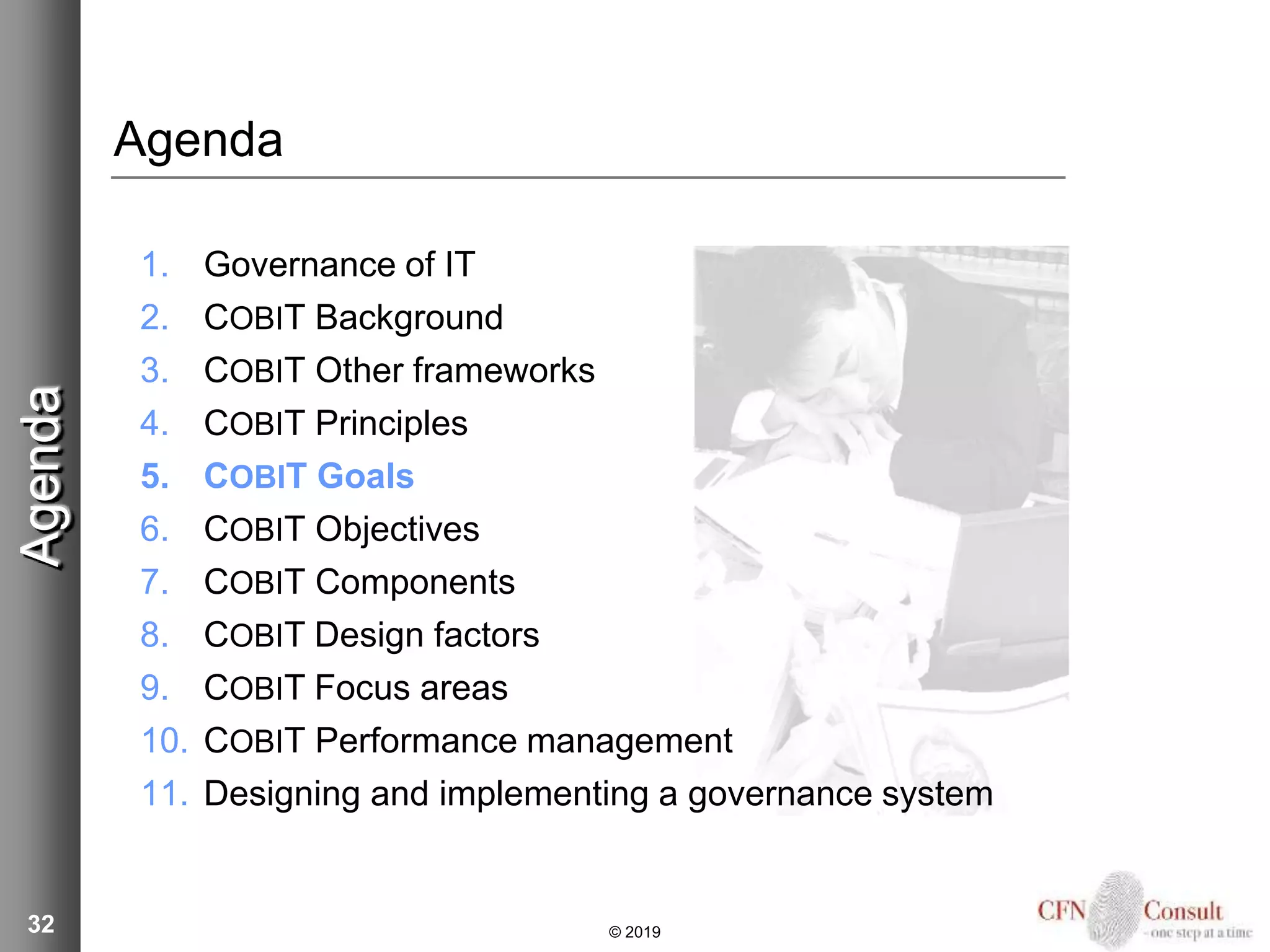 Agenda

Agenda

1. Governance of IT
2. COBIT Background
3. COBIT Other frameworks
4. COBIT Principles
5. COBIT Goals
6. COBIT Objectives
7. COBIT Components
8. COBIT Design factors
9. COBIT Focus areas
10. COBIT Performance management
11. Designing and implementing a governance system

32

© 2019

CFN Consult
- one step at a time